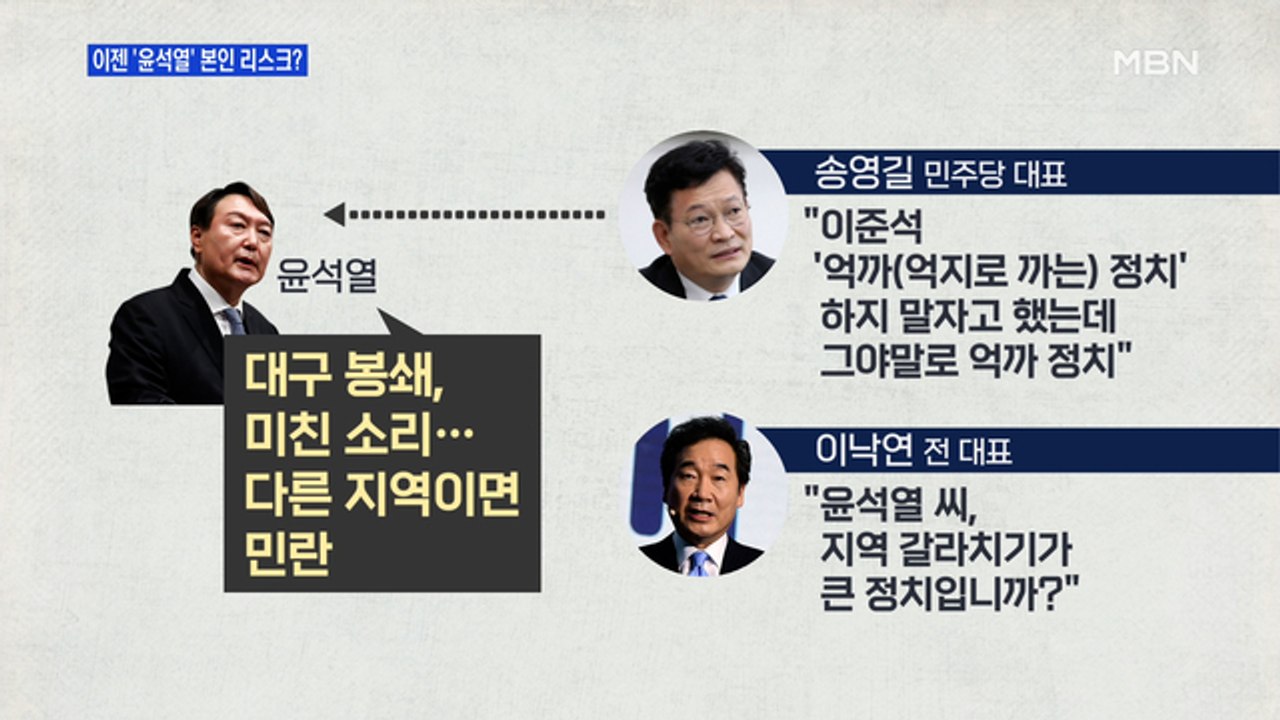 이젠 '윤석열' 본인 리스크?

MBN

윤석열

대구 봉쇄,
미친 소리…
다른 지역이면
민란

송영길 민주당 대표

"이준석
'억까(억지로 까는) 정치'
하지 말자고 했는데
그야말로 억까 정치"

이낙연 전 대표

"윤석열 씨,
지역 갈라치기가
큰 정치입니까?"